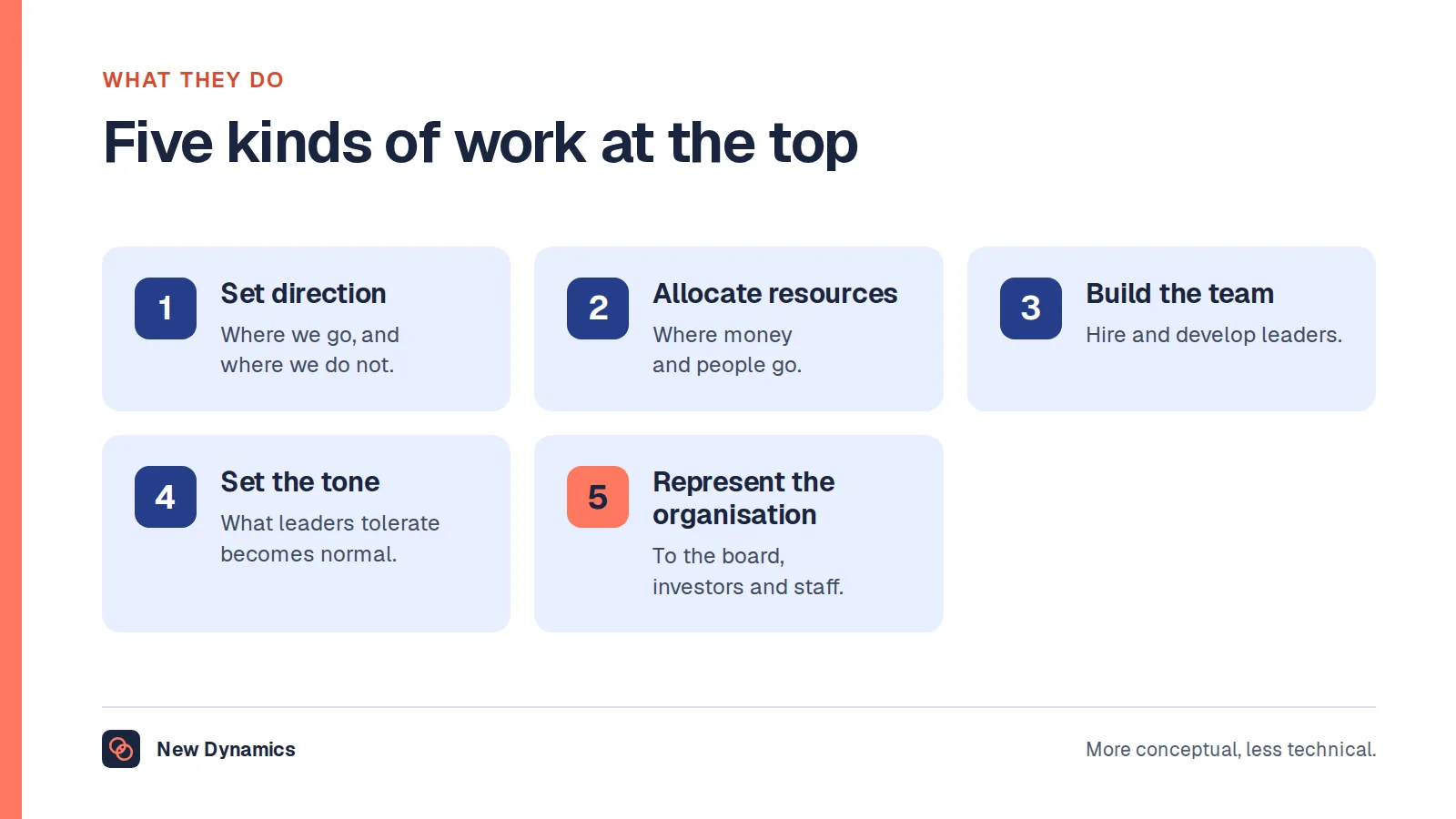 WHAT THEY DO

Five kinds of work at the top

1
Set direction
Where we go, and where we do not.

2
Allocate resources
Where money and people go.

3
Build the team
Hire and develop leaders.

4
Set the tone
What leaders tolerate becomes normal.

5
Represent the organisation
To the board, investors and staff.

New Dynamics

More conceptual, less technical.